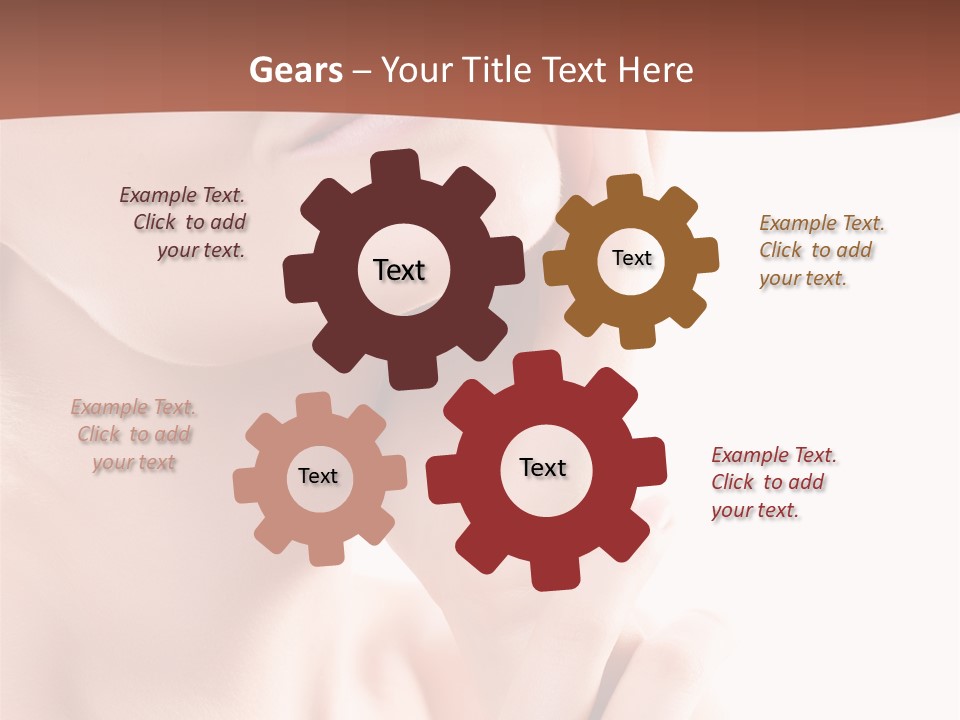 Gears – Your Title Text Here

Example Text. Click to add your text.

Text

Text

Example Text. Click to add your text.

Example Text. Click to add your text

Text

Text

Example Text. Click to add your text.